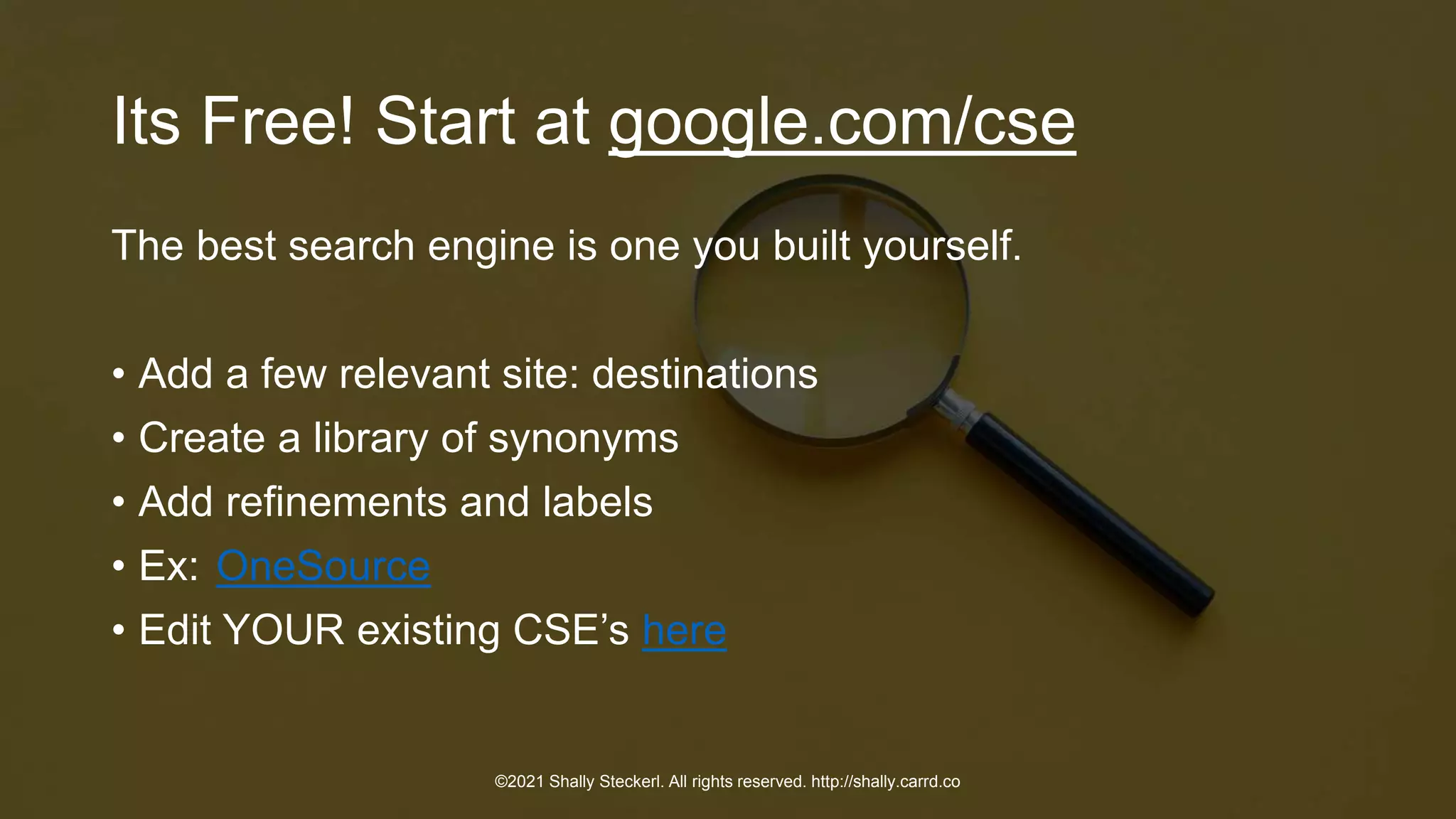 Its Free! Start at google.com/cse

The best search engine is one you built yourself.

• Add a few relevant site: destinations
• Create a library of synonyms
• Add refinements and labels
• Ex: OneSource
• Edit YOUR existing CSE's here

©2021 Shally Steckerl. All rights reserved. http://shally.carrd.co